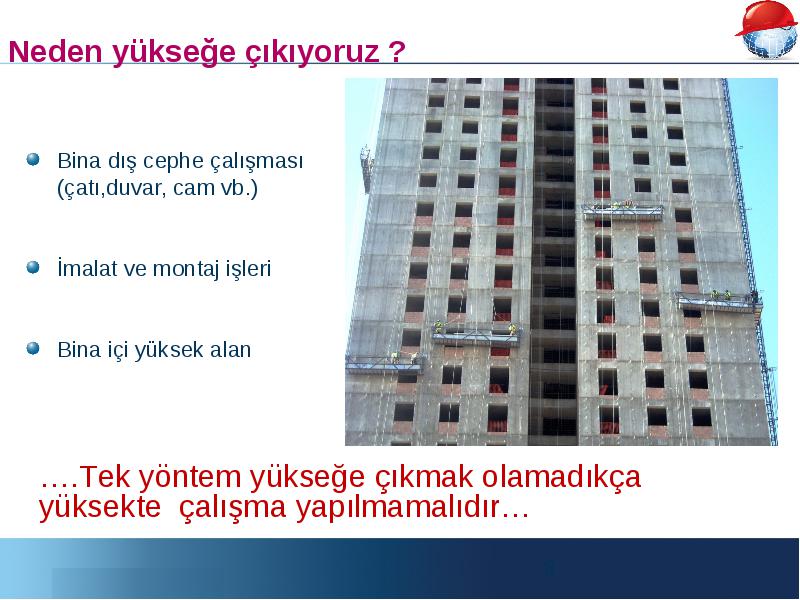 Neden yükseğe çıkıyoruz ?

Bina dış cephe çalışması (çatı,duvar, cam vb.)

İmalat ve montaj işleri

Bina içi yüksek alan

….Tek yöntem yükseğe çıkmak olamadıkça yüksekte çalışma yapılmamalıdır…